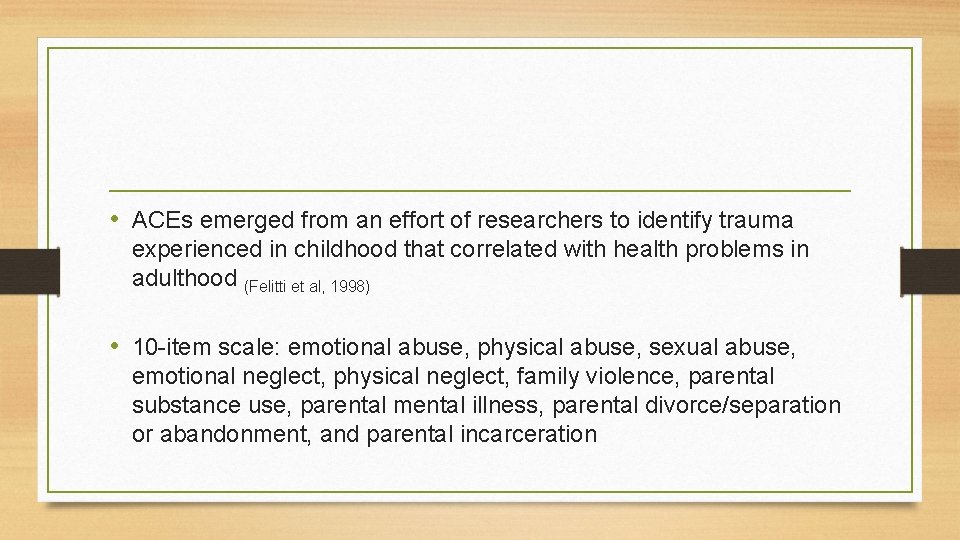 • ACEs emerged from an effort of researchers to identify trauma experienced in childhood that correlated with health problems in adulthood (Felitti et al, 1998)

• 10-item scale: emotional abuse, physical abuse, sexual abuse, emotional neglect, physical neglect, family violence, parental substance use, parental mental illness, parental divorce/separation or abandonment, and parental incarceration